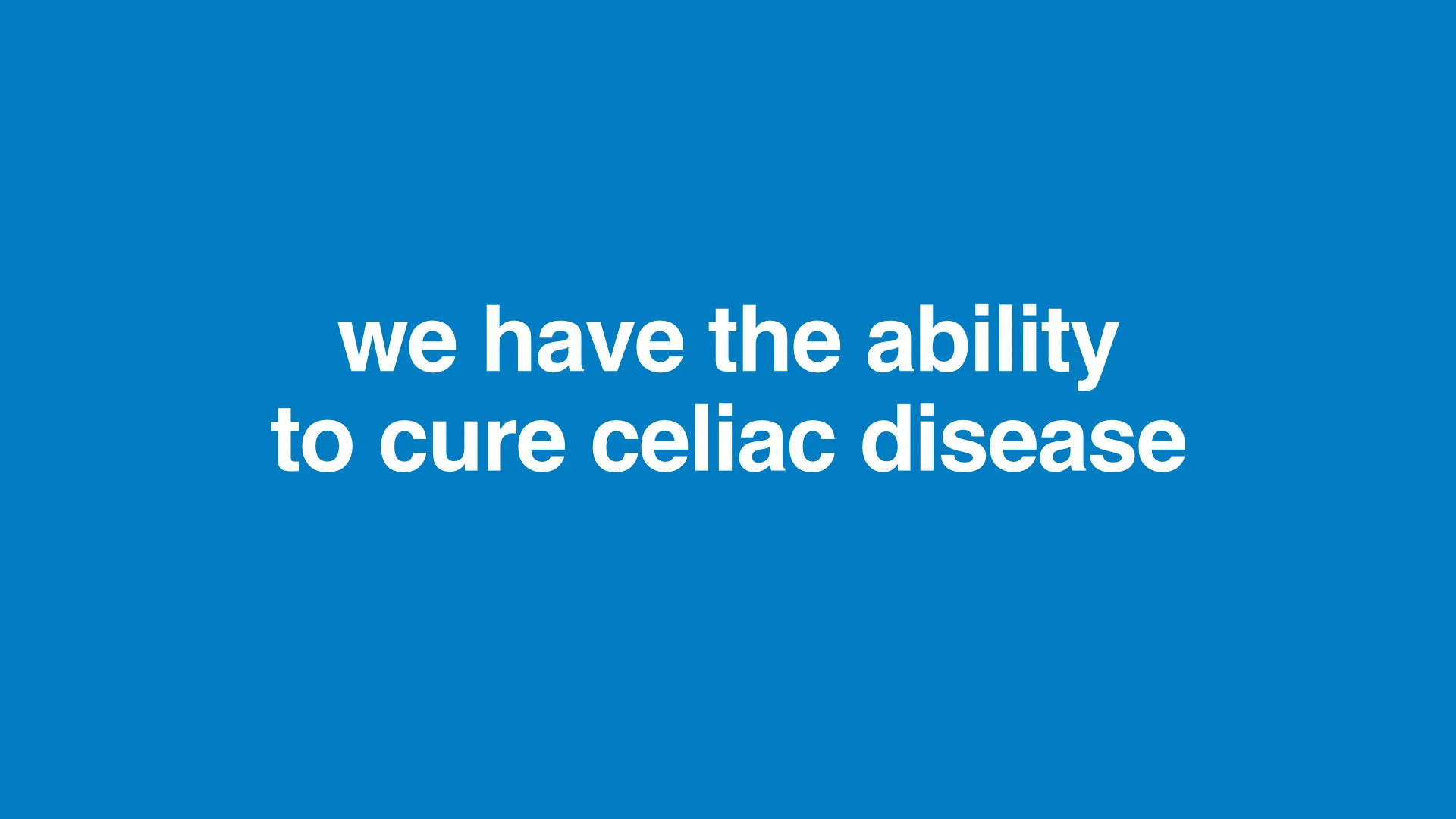 we have the ability to cure celiac disease